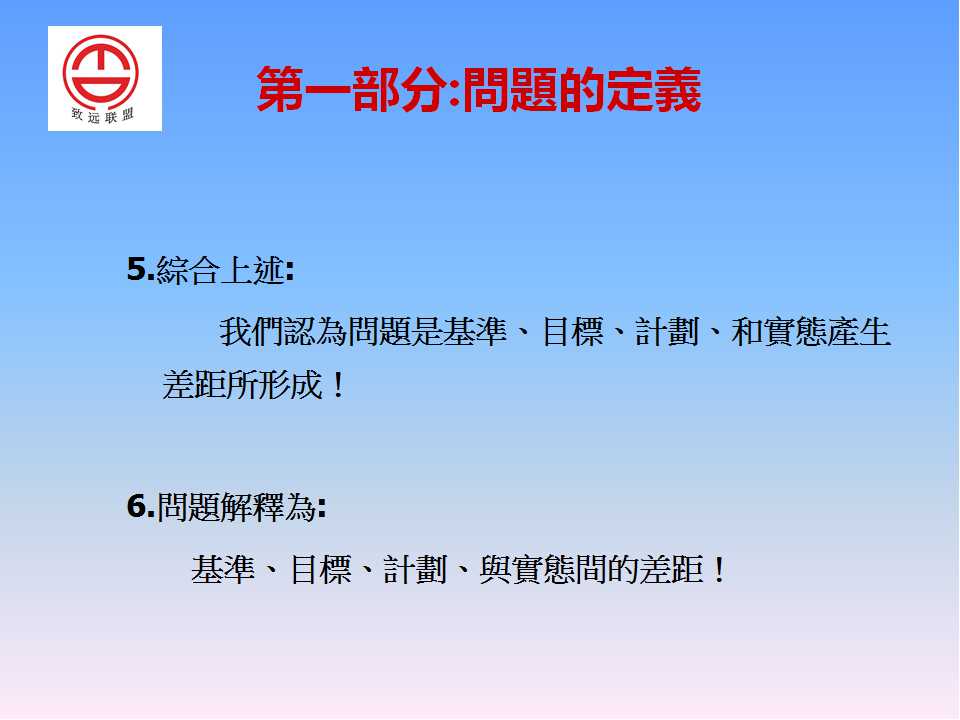 致远联盟

第一部分:問題的定義

5.綜合上述:

我們認為問題是基準、目標、計劃、和實態產生差距所形成!

6.問題解釋為:

基準、目標、計劃、與實態間的差距!